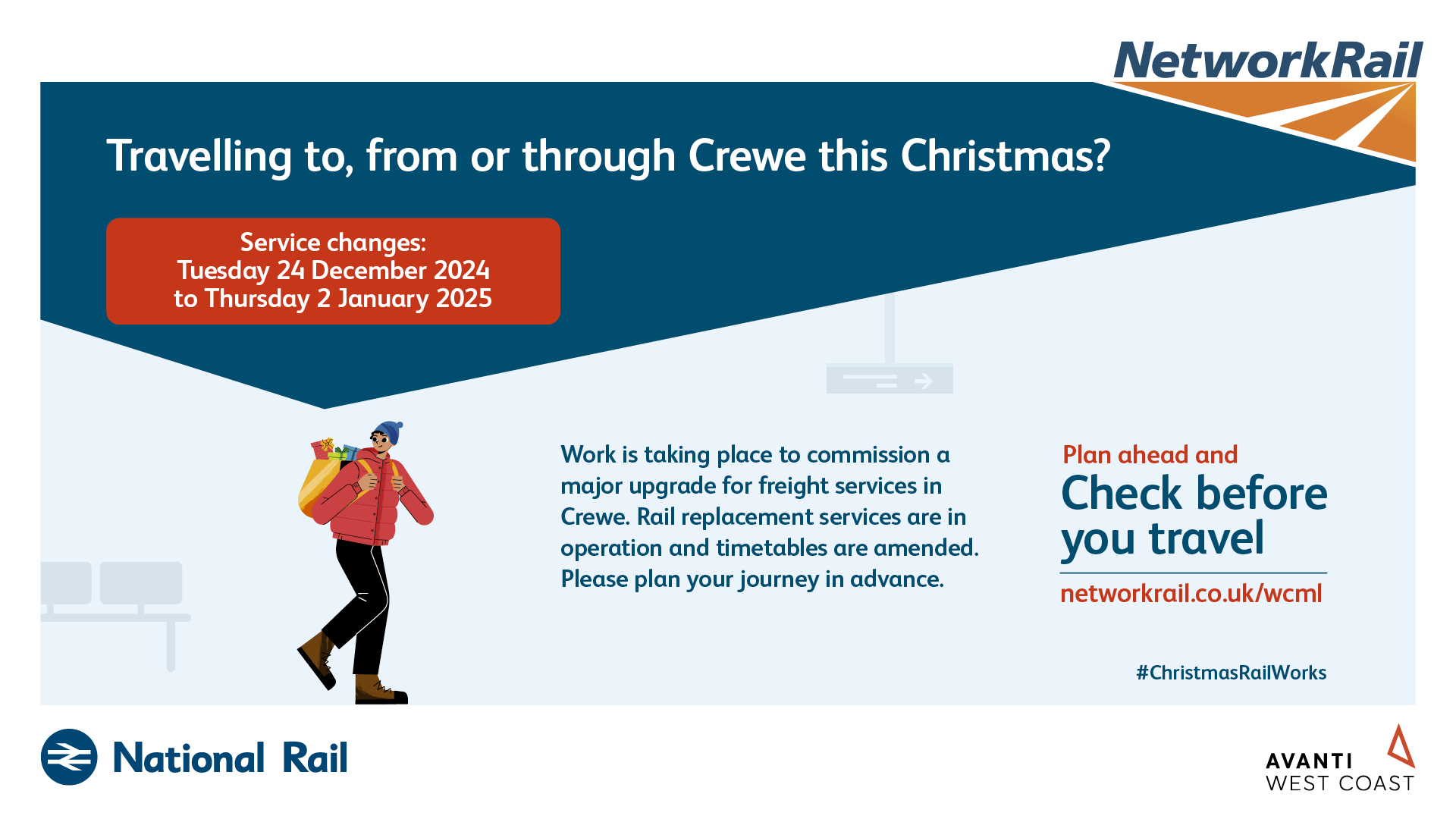 NetworkRail

Travelling to, from or through Crewe this Christmas?

Service changes:
Tuesday 24 December 2024
to Thursday 2 January 2025

Work is taking place to commission a major upgrade for freight services in Crewe. Rail replacement services are in operation and timetables are amended. Please plan your journey in advance.

Plan ahead and
Check before you travel
networkrail.co.uk/wcml

#ChristmasRailWorks

National Rail

AVANTI
WEST COAST